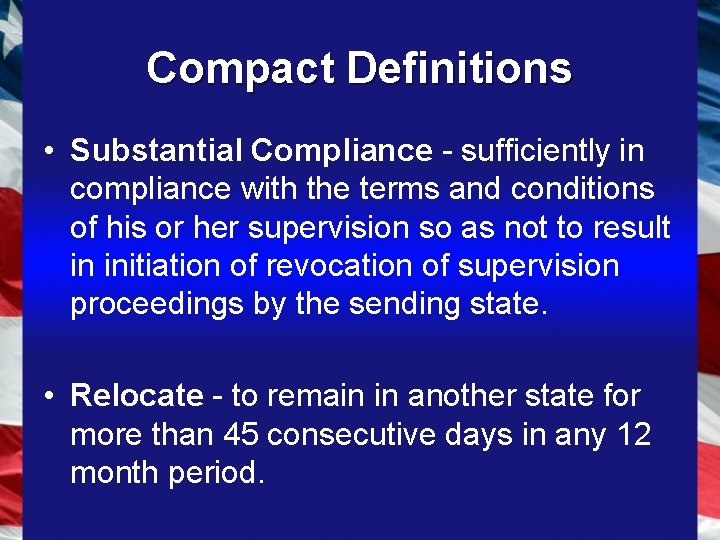 Compact Definitions

• Substantial Compliance - sufficiently in compliance with the terms and conditions of his or her supervision so as not to result in initiation of revocation of supervision proceedings by the sending state.

• Relocate - to remain in another state for more than 45 consecutive days in any 12 month period.